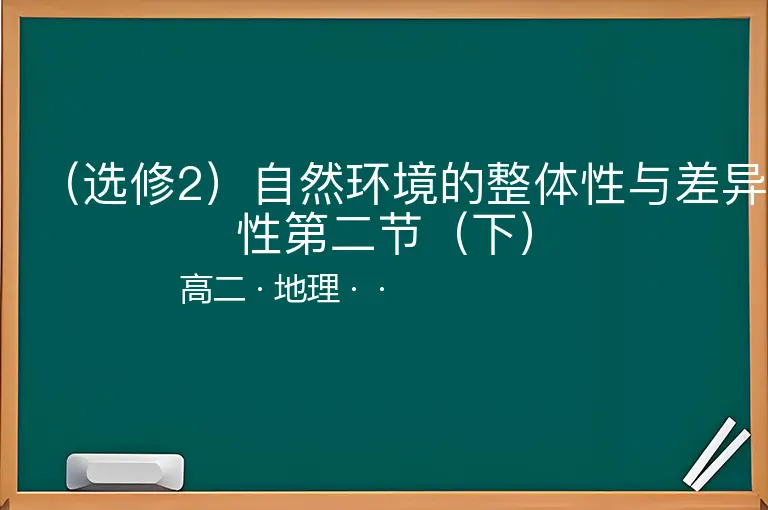 （选修2）自然环境的整体性与差异性第二节（下）

高二 · 地理 · ·